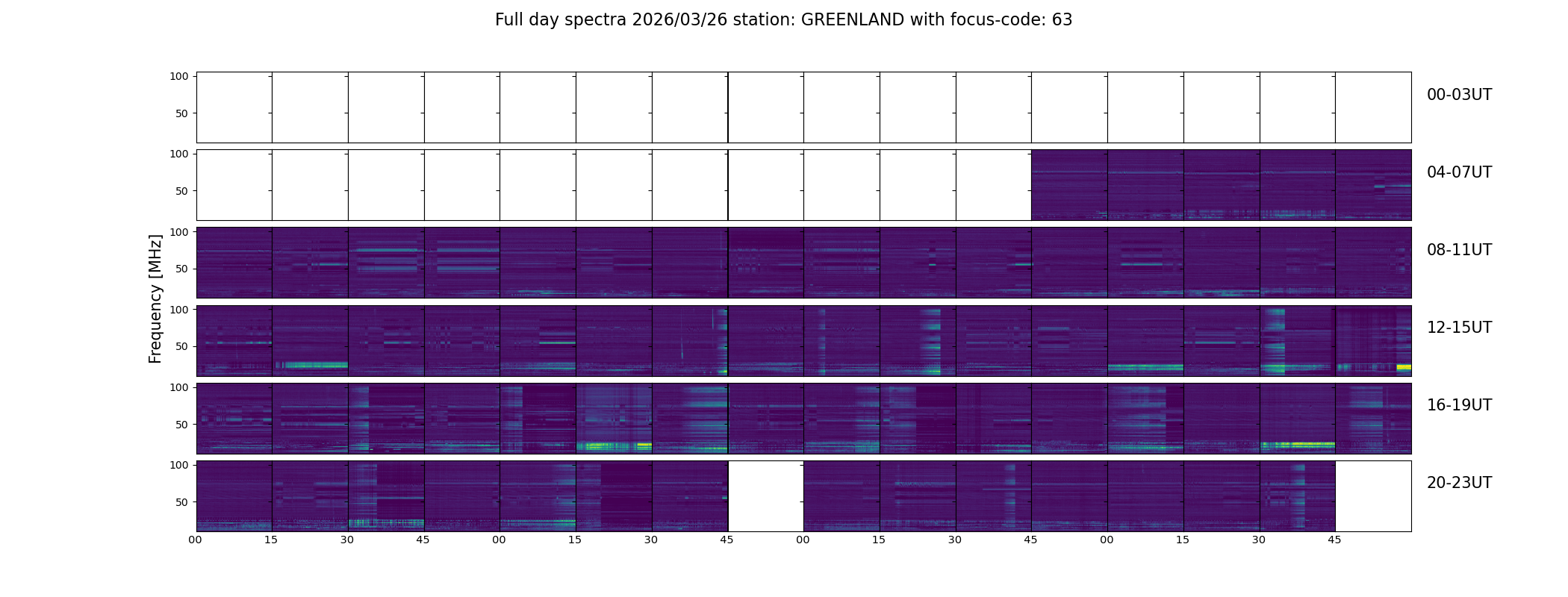 Full day spectra 2026/03/26 station: GREENLAND with focus-code: 63

Frequency [MHz]

100
50
00-03UT

100
50
04-07UT

100
50
08-11UT

100
50
12-15UT

100
50
16-19UT

100
50
20-23UT

00 15 30 45 00 15 30 45 00 15 30 45 00 15 30 45